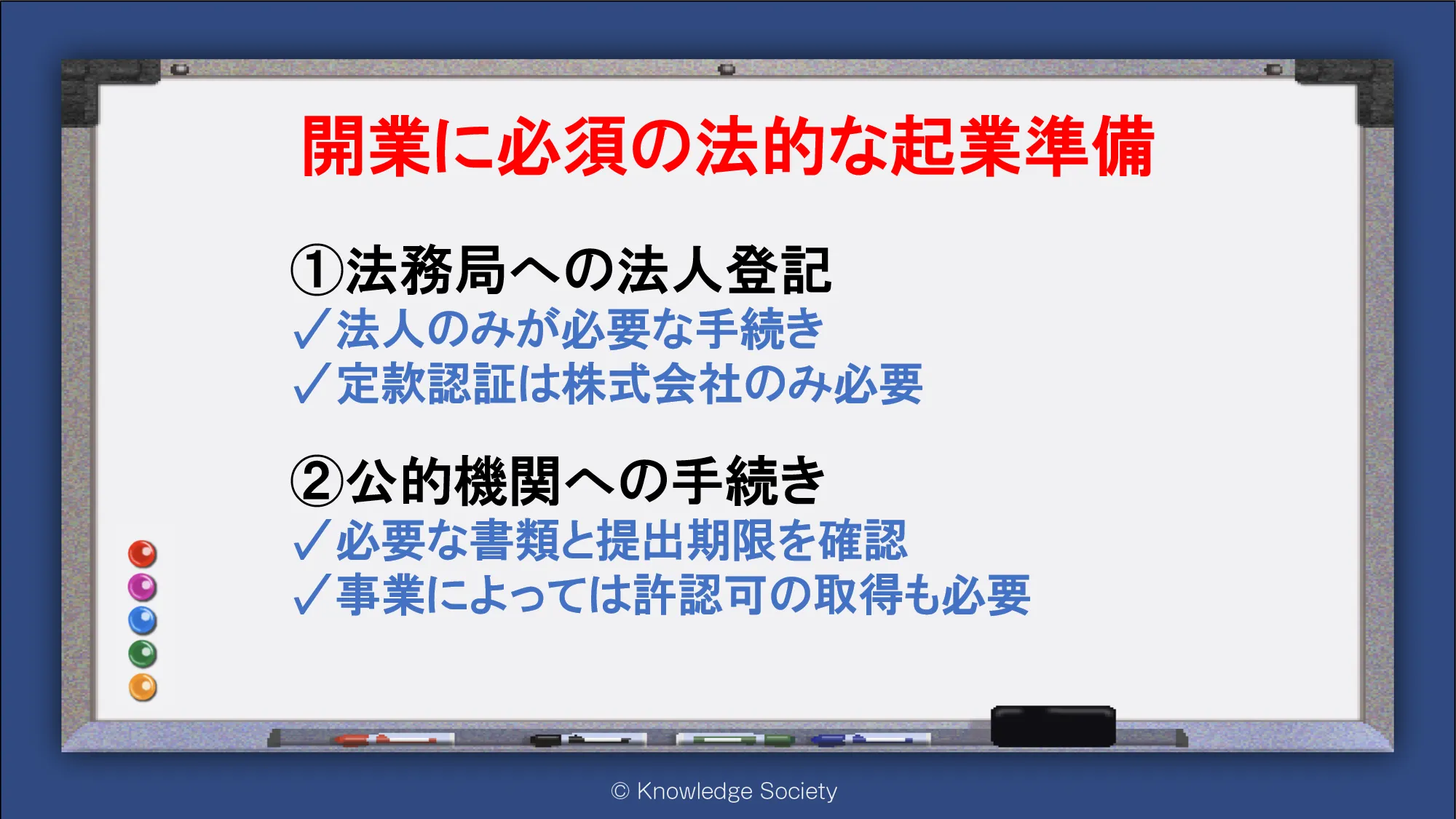 開業に必須の法的な起業準備

①法務局への法人登記
✓法人のみが必要な手続き
✓定款認証は株式会社のみ必要

②公的機関への手続き
✓必要な書類と提出期限を確認
✓事業によっては許認可の取得も必要

© Knowledge Society